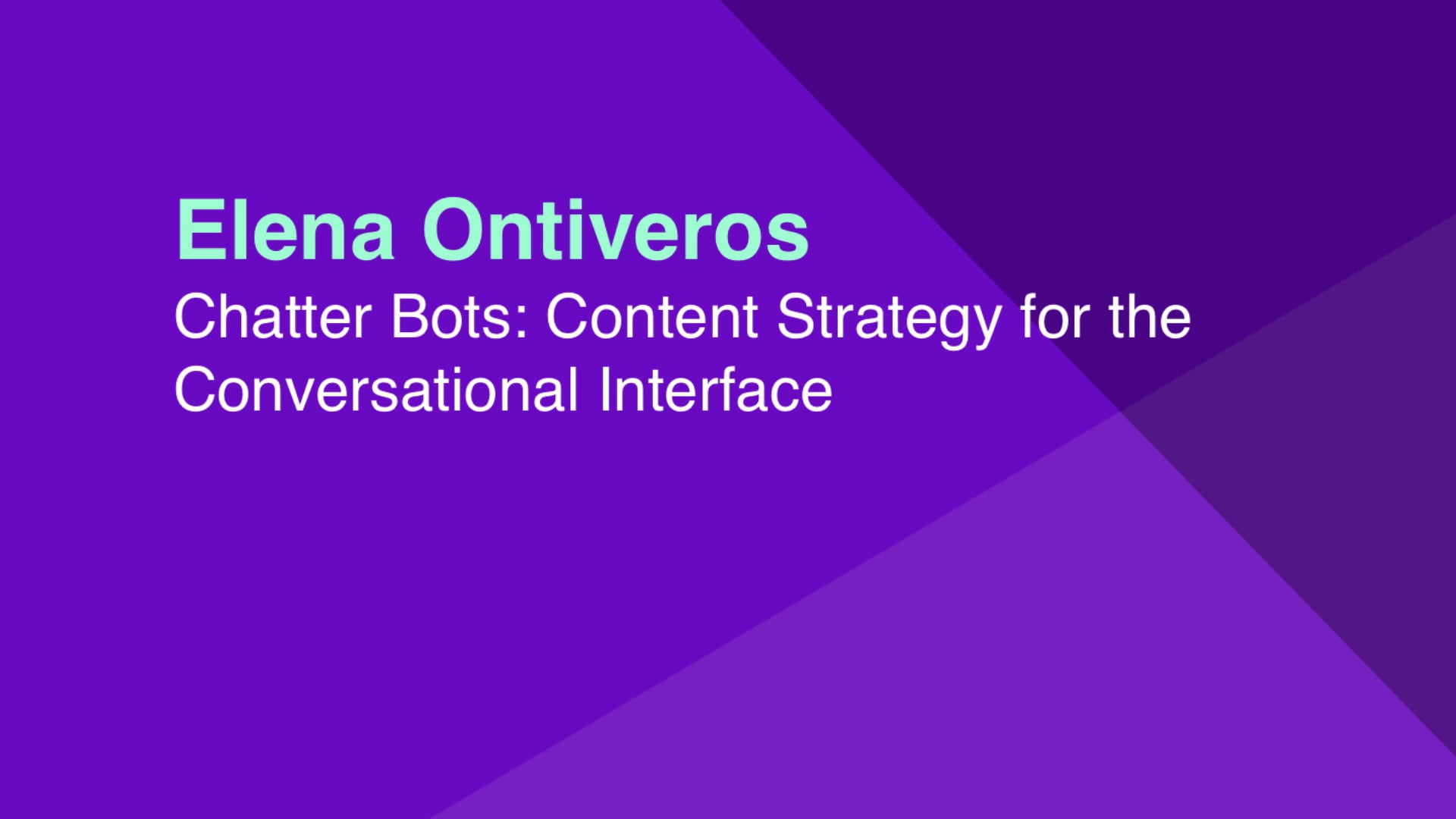 Elena Ontiveros
Chatter Bots: Content Strategy for the Conversational Interface